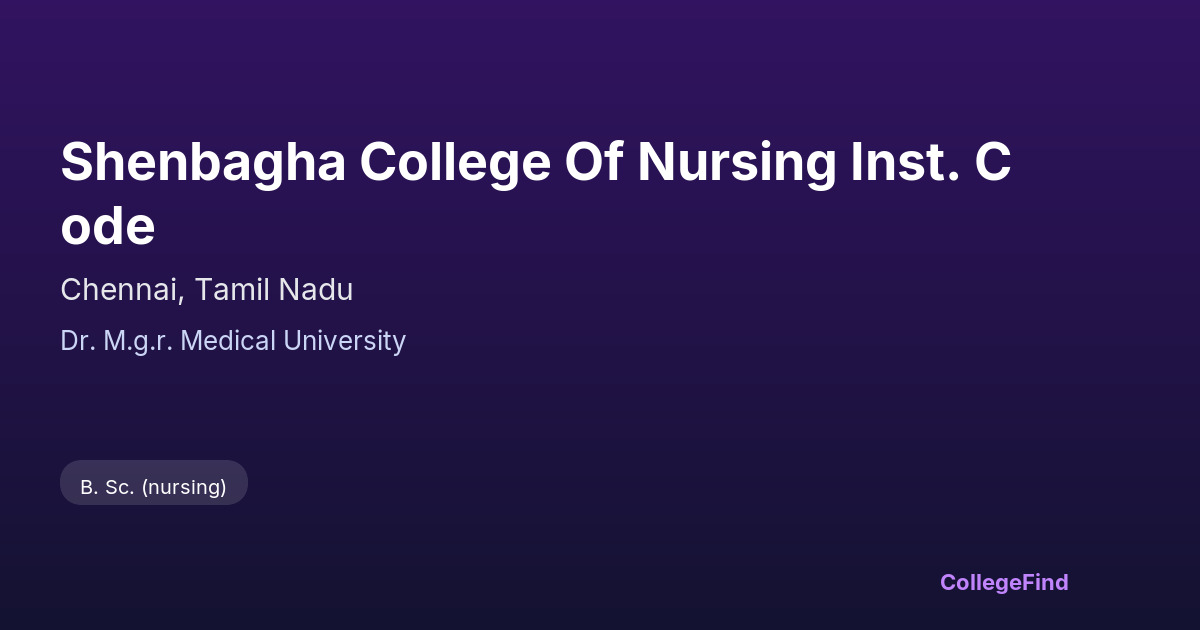 Shenbagha College Of Nursing Inst. C ode

Chennai, Tamil Nadu

Dr. M.g.r. Medical University

B. Sc. (nursing)

CollegeFind